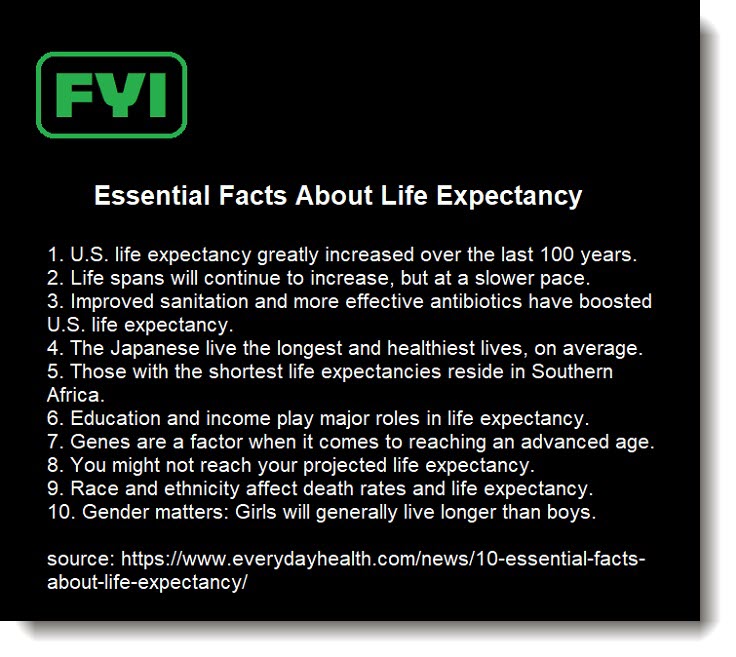 FYI

Essential Facts About Life Expectancy

1. U.S. life expectancy greatly increased over the last 100 years.
2. Life spans will continue to increase, but at a slower pace.
3. Improved sanitation and more effective antibiotics have boosted U.S. life expectancy.
4. The Japanese live the longest and healthiest lives, on average.
5. Those with the shortest life expectancies reside in Southern Africa.
6. Education and income play major roles in life expectancy.
7. Genes are a factor when it comes to reaching an advanced age.
8. You might not reach your projected life expectancy.
9. Race and ethnicity affect death rates and life expectancy.
10. Gender matters: Girls will generally live longer than boys.

source: https://www.everydayhealth.com/news/10-essential-facts-about-life-expectancy/